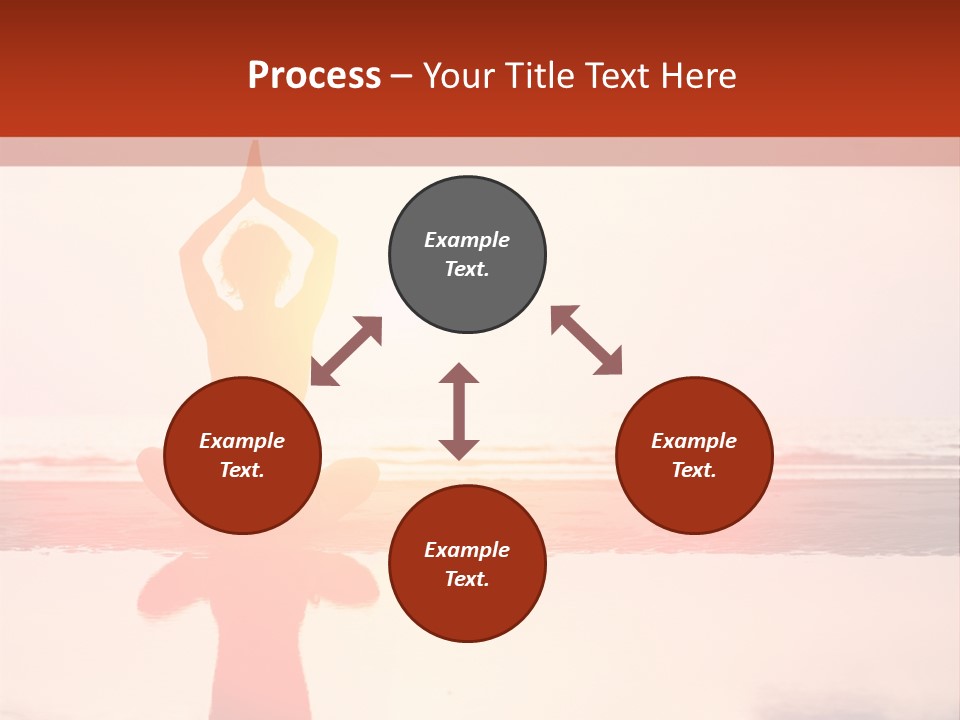 Process – Your Title Text Here

Example Text.

Example Text.

Example Text.

Example Text.